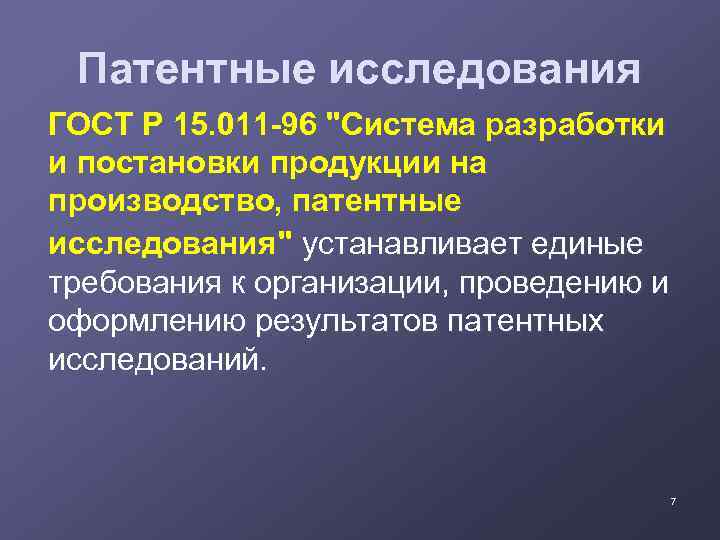 Патентные исследования

ГОСТ Р 15.011-96 "Система разработки и постановки продукции на производство, патентные исследования" устанавливает единые требования к организации, проведению и оформлению результатов патентных исследований.

7